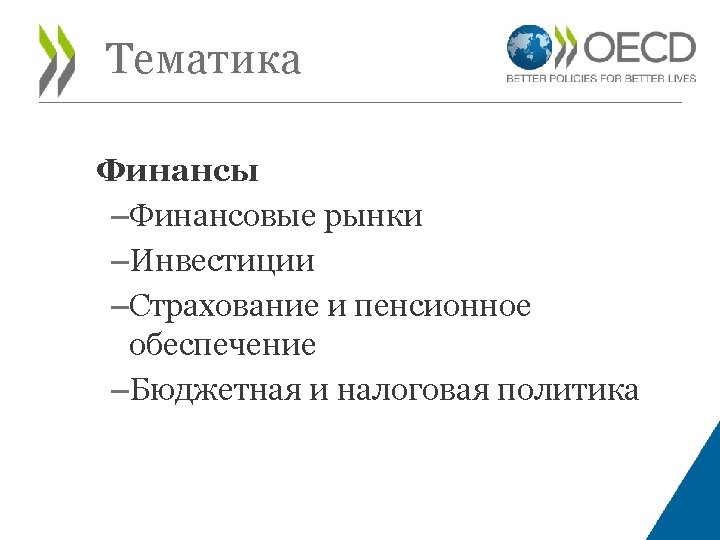 Тематика

OECD
BETTER POLICIES FOR BETTER LIVES

Финансы
–Финансовые рынки
–Инвестиции
–Страхование и пенсионное обеспечение
–Бюджетная и налоговая политика